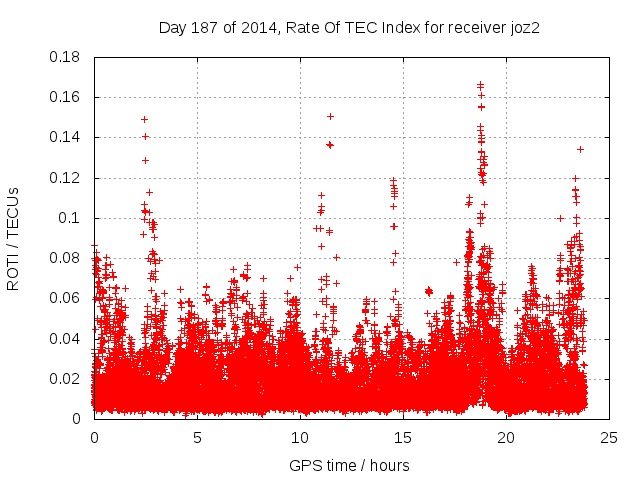 Day 187 of 2014, Rate Of TEC Index for receiver joz2

ROTI / TECUs

0.18
0.16
0.14
0.12
0.1
0.08
0.06
0.04
0.02
0

0
5
10
15
20
25

GPS time / hours